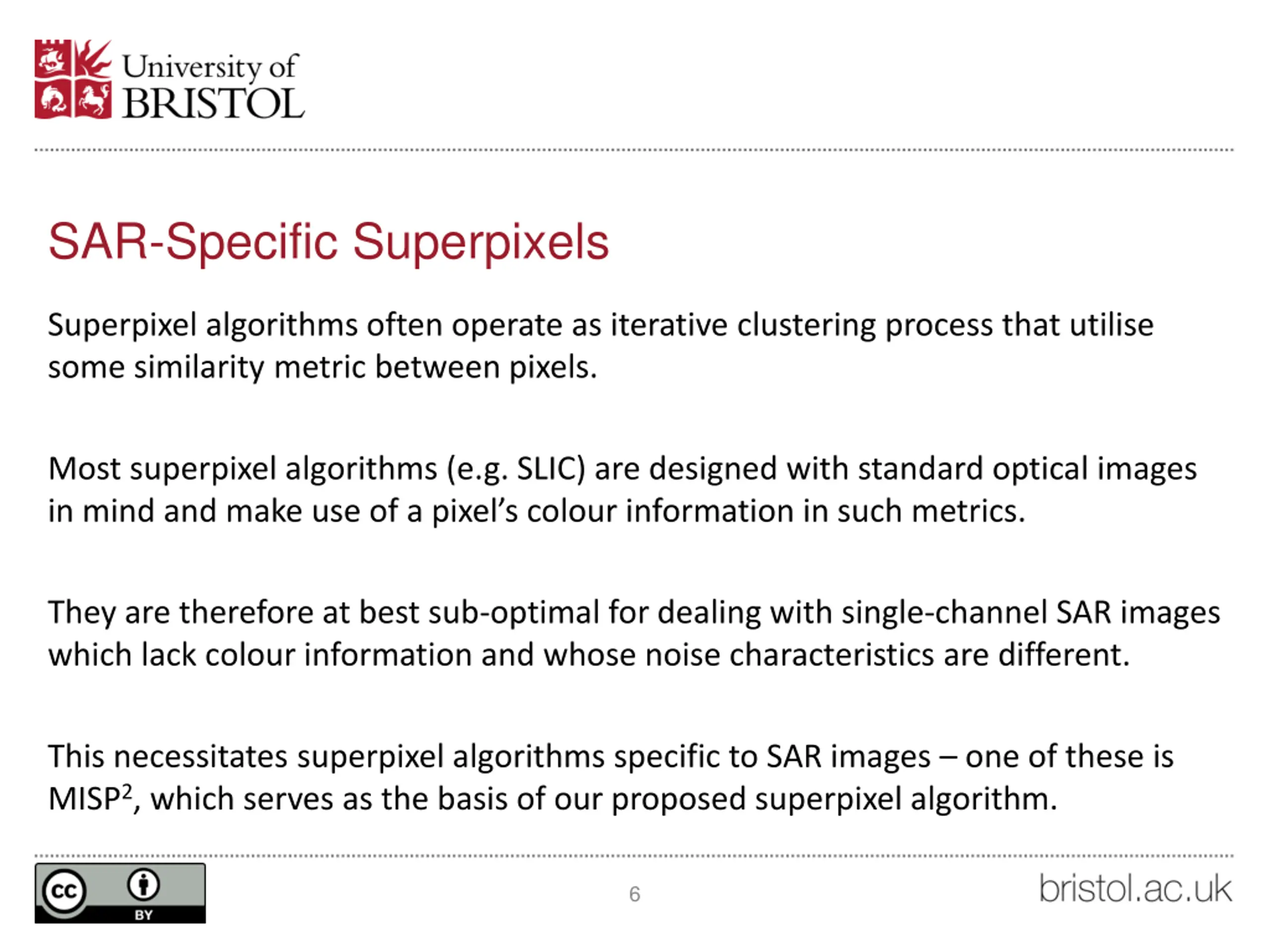 University of BRISTOL

SAR-Specific Superpixels

Superpixel algorithms often operate as iterative clustering process that utilise some similarity metric between pixels.

Most superpixel algorithms (e.g. SLIC) are designed with standard optical images in mind and make use of a pixel's colour information in such metrics.

They are therefore at best sub-optimal for dealing with single-channel SAR images which lack colour information and whose noise characteristics are different.

This necessitates superpixel algorithms specific to SAR images – one of these is MISP$^2$, which serves as the basis of our proposed superpixel algorithm.

cc BY

6

bristol.ac.uk